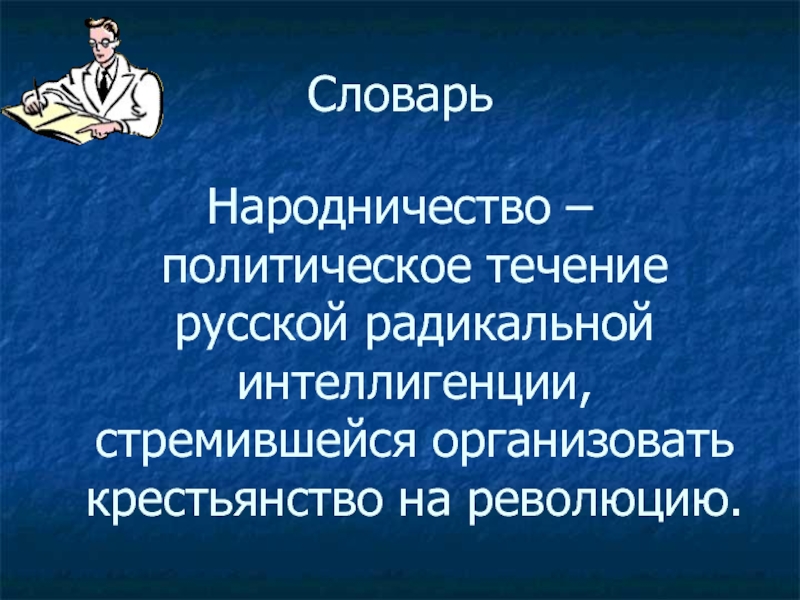 Словарь

Народничество – политическое течение русской радикальной интеллигенции, стремившейся организовать крестьянство на революцию.